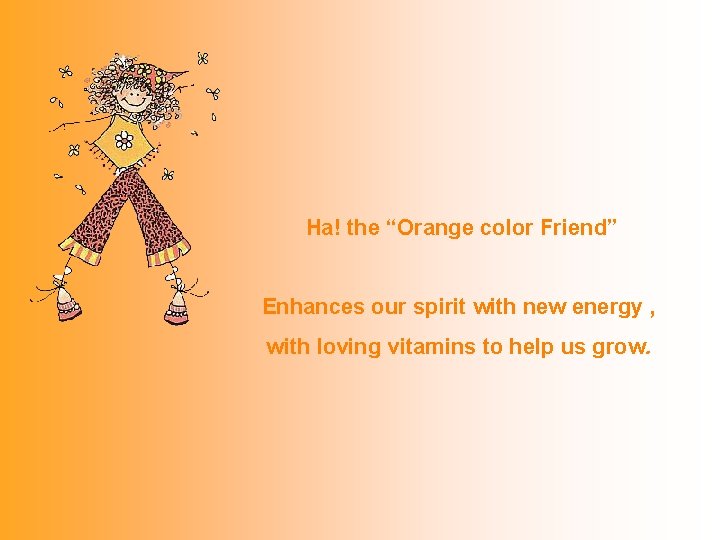 Ha! the “Orange color Friend”

Enhances our spirit with new energy ,

with loving vitamins to help us grow.